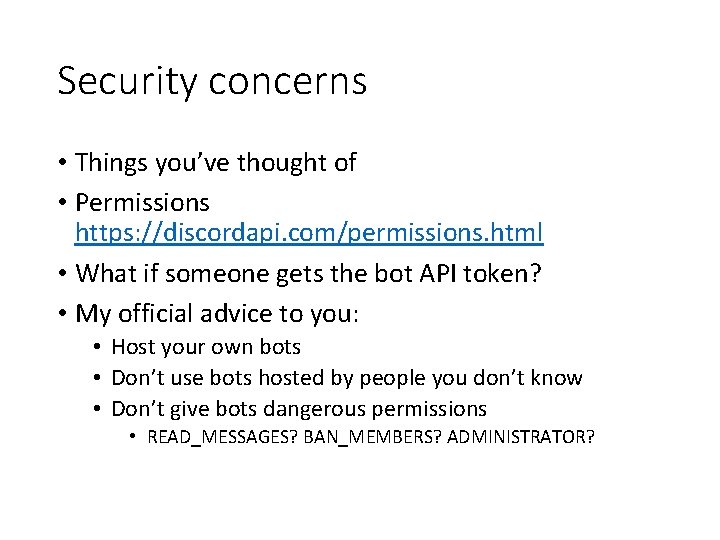 Security concerns

• Things you've thought of
• Permissions https://discordapi.com/permissions.html
• What if someone gets the bot API token?
• My official advice to you:
  • Host your own bots
  • Don't use bots hosted by people you don't know
  • Don't give bots dangerous permissions
    • READ_MESSAGES? BAN_MEMBERS? ADMINISTRATOR?